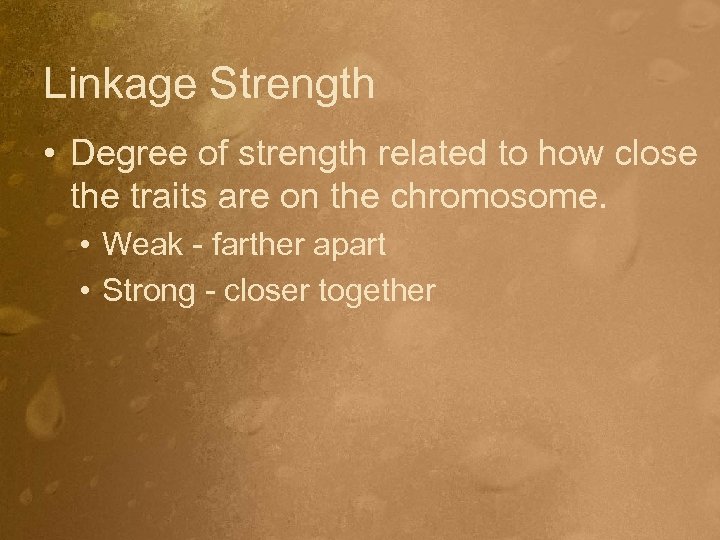 Linkage Strength

• Degree of strength related to how close the traits are on the chromosome.

• Weak - farther apart

• Strong - closer together